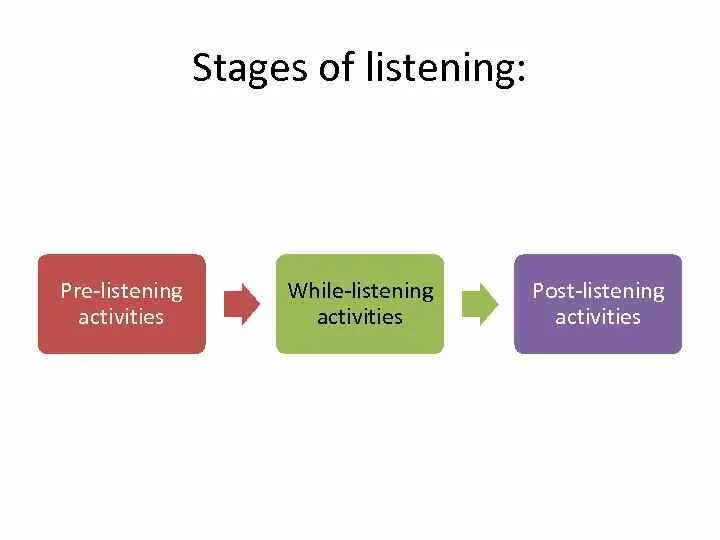 Stages of listening:

Pre-listening activities

While-listening activities

Post-listening activities